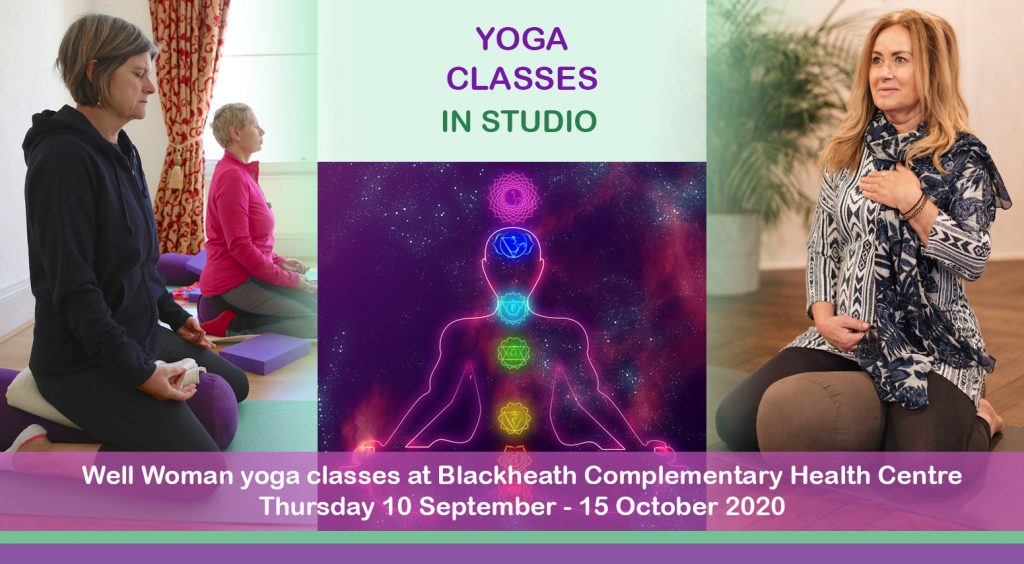 YOGA
CLASSES
IN STUDIO

Well Woman yoga classes at Blackheath Complementary Health Centre
Thursday 10 September - 15 October 2020